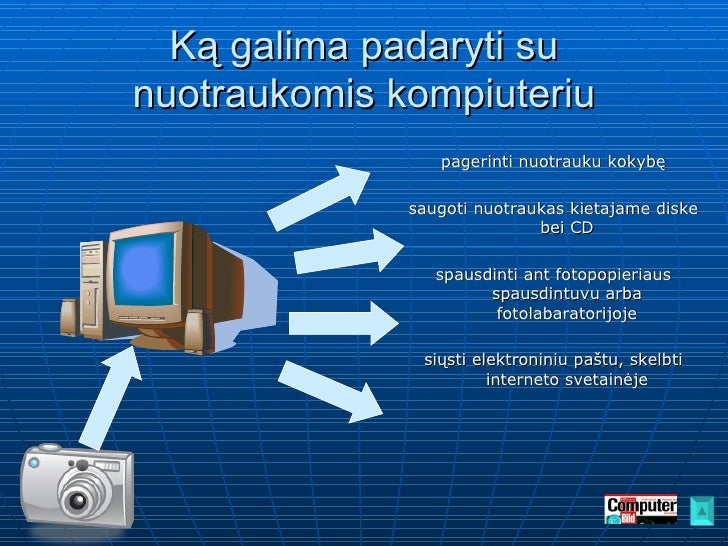 Ką galima padaryti su nuotraukomis kompiuteriu

pagerinti nuotrauku kokybę

saugoti nuotraukas kietajame diske bei CD

spausdinti ant fotopopieriaus spausdintuvu arba fotolabaratorijoje

siųsti elektroniniu paštu, skelbti interneto svetainėje

Computer Bild